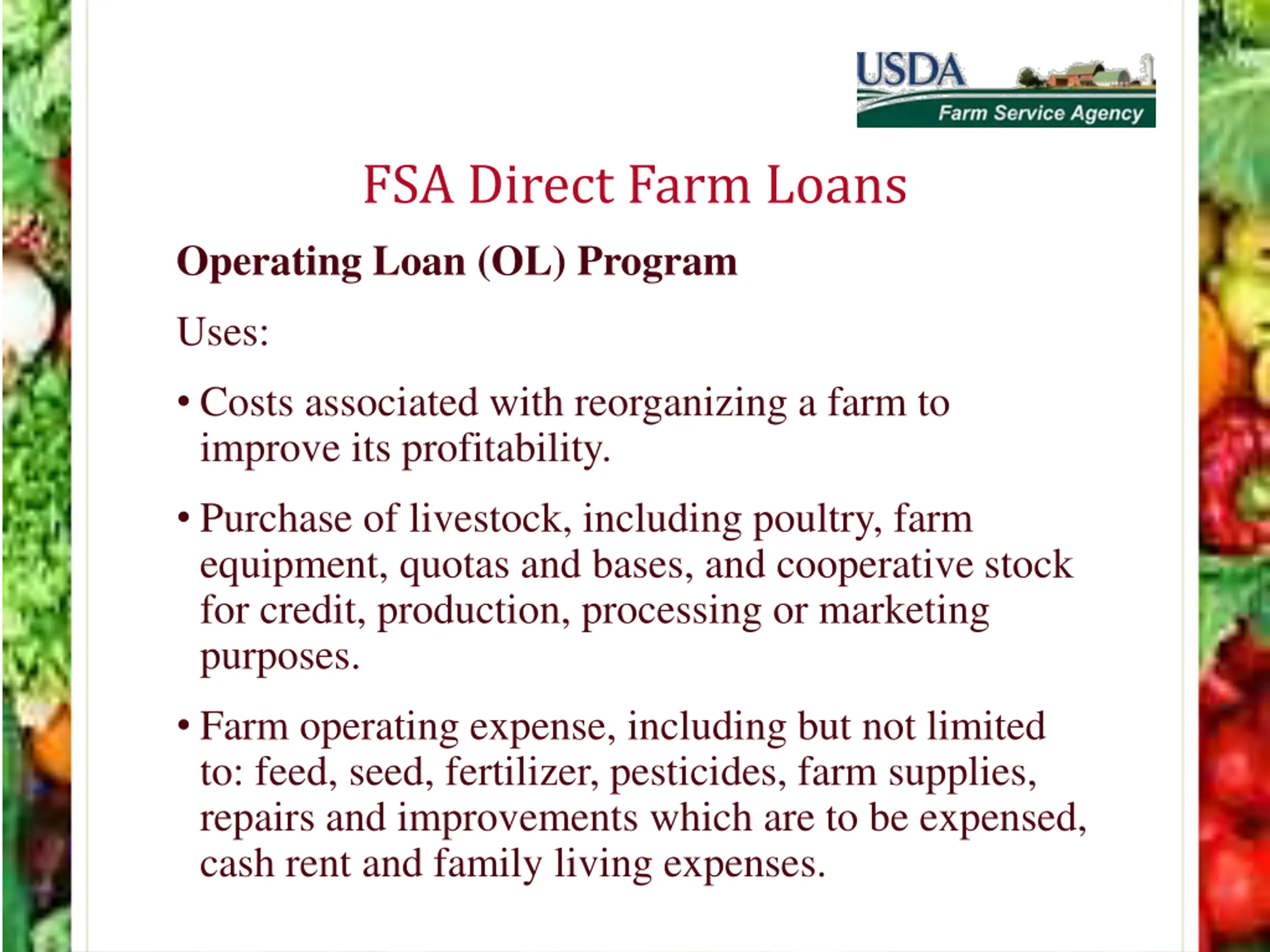 USDA
Farm Service Agency

FSA Direct Farm Loans

Operating Loan (OL) Program

Uses:

• Costs associated with reorganizing a farm to improve its profitability.

• Purchase of livestock, including poultry, farm equipment, quotas and bases, and cooperative stock for credit, production, processing or marketing purposes.

• Farm operating expense, including but not limited to: feed, seed, fertilizer, pesticides, farm supplies, repairs and improvements which are to be expensed, cash rent and family living expenses.